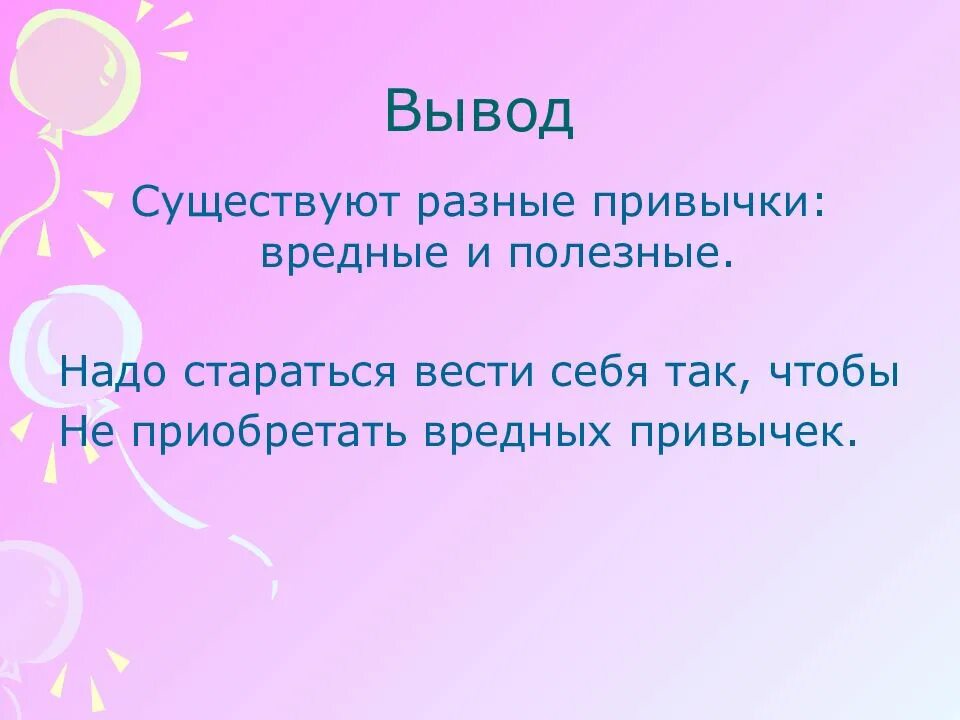 Вывод

Существуют разные привычки: вредные и полезные.

Надо стараться вести себя так, чтобы
Не приобретать вредных привычек.